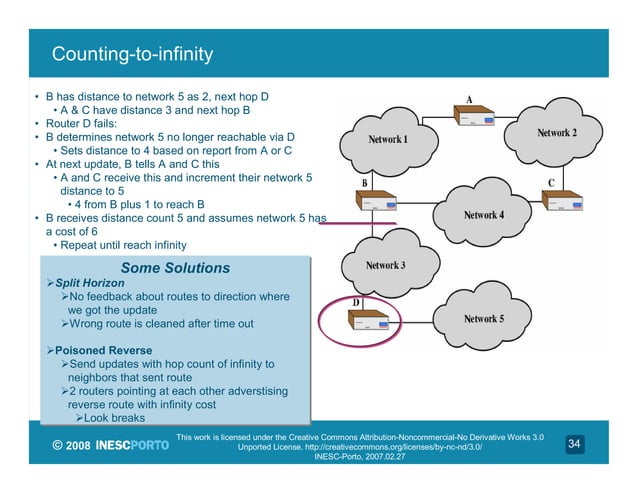 Counting-to-infinity

• B has distance to network 5 as 2, next hop D
  • A & C have distance 3 and next hop B
• Router D fails:
• B determines network 5 no longer reachable via D
  • Sets distance to 4 based on report from A or C
• At next update, B tells A and C this
  • A and C receive this and increment their network 5 distance to 5
    • 4 from B plus 1 to reach B
• B receives distance count 5 and assumes network 5 has a cost of 6
  • Repeat until reach infinity

Some Solutions
➢Split Horizon
➢No feedback about routes to direction where we got the update
➢Wrong route is cleaned after time out

➢Poisoned Reverse
➢Send updates with hop count of infinity to neighbors that sent route
➢2 routers pointing at each other adverstising reverse route with infinity cost
➢Look breaks

A
Network 1
Network 2
B
C
Network 4
Network 3
D
Network 5

© 2008 INESCPORTO

This work is licensed under the Creative Commons Attribution-Noncommercial-No Derivative Works 3.0 Unported License. http://creativecommons.org/licenses/by-nc-nd/3.0/
INESC-Porto, 2007.02.27

34